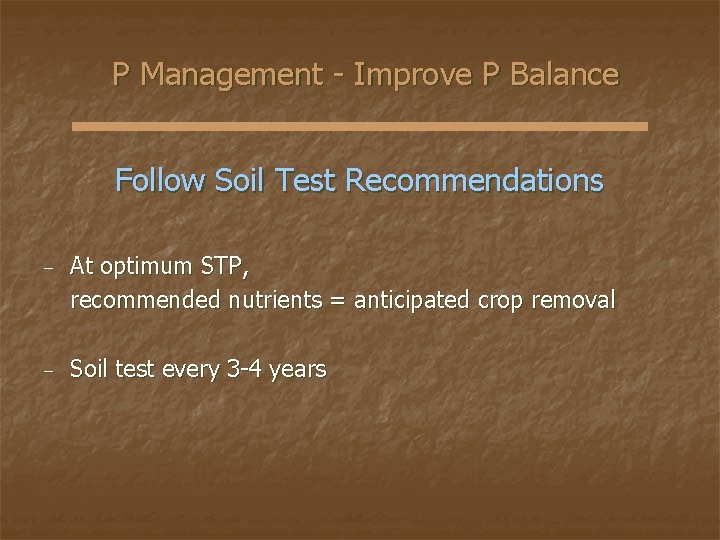 P Management - Improve P Balance

Follow Soil Test Recommendations

– At optimum STP,
recommended nutrients = anticipated crop removal

– Soil test every 3-4 years